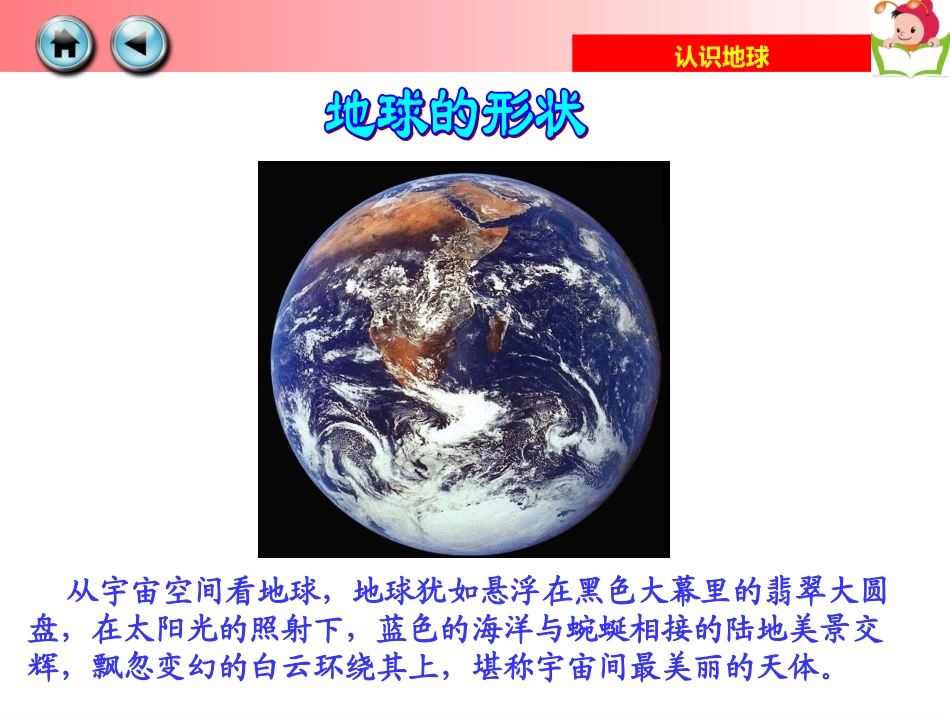 认识地球

地球的形状

从宇宙空间看地球，地球犹如悬浮在黑色大幕里的翡翠大圆盘，在太阳光的照射下，蓝色的海洋与蜿蜒相接的陆地美景交辉，飘忽变幻的白云环绕其上，堪称宇宙间最美丽的天体。